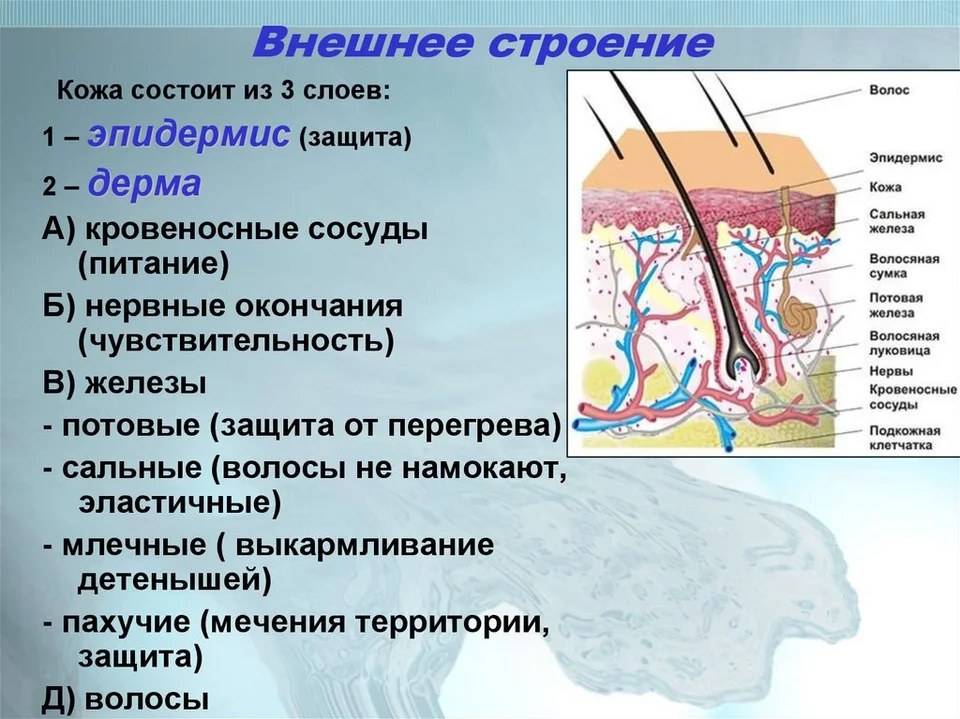 Внешнее строение

Кожа состоит из 3 слоев:

1 – эпидермис (защита)

2 – дерма

А) кровеносные сосуды (питание)

Б) нервные окончания (чувствительность)

В) железы

- потовые (защита от перегрева)

- сальные (волосы не намокают, эластичные)

- млечные ( выкармливание детенышей)

- пахучие (мечения территории, защита)

Д) волосы

Волос
Эпидермис
Кожа
Сальная железа
Волосяная сумка
Потовая железа
Волосяная луковица
Нервы
Кровеносные сосуды
Подкожная клетчатка